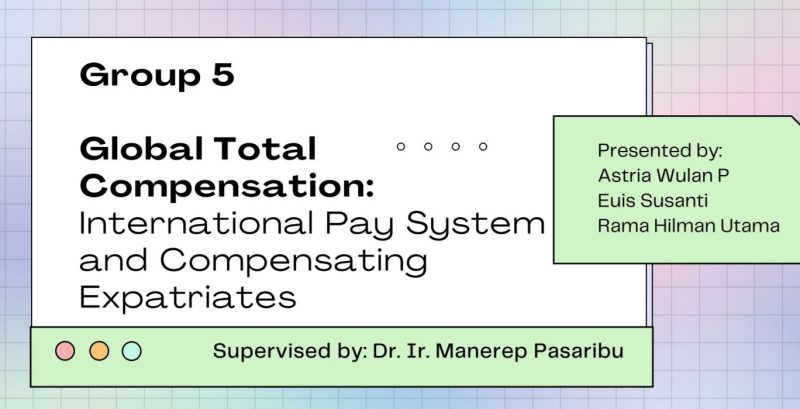 Group 5

Global Total Compensation: International Pay System and Compensating Expatriates

Presented by:
Astria Wulan P
Euis Susanti
Rama Hilman Utama

Supervised by: Dr. Ir. Manerep Pasaribu